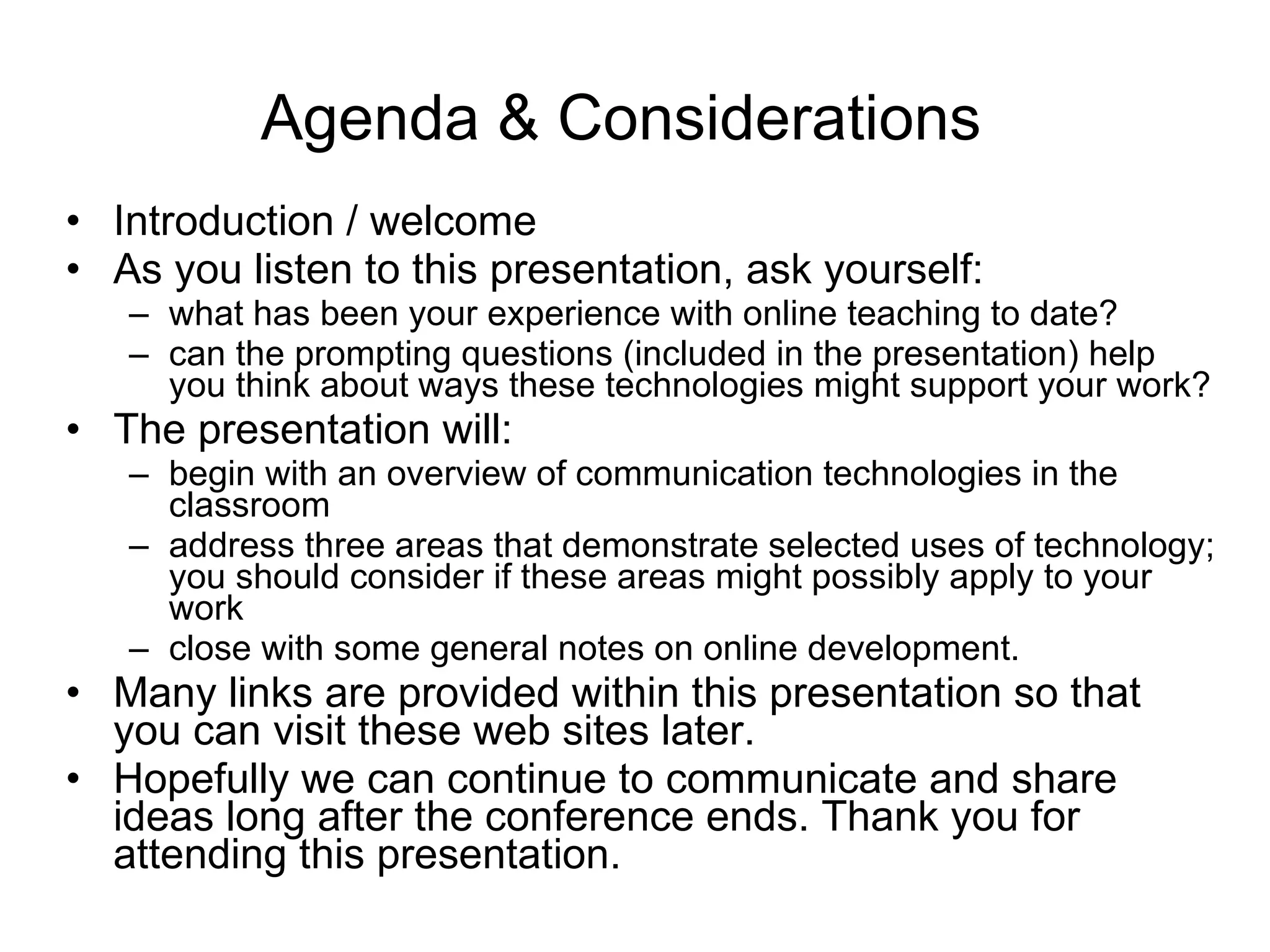 Agenda & Considerations

• Introduction / welcome
• As you listen to this presentation, ask yourself:
– what has been your experience with online teaching to date?
– can the prompting questions (included in the presentation) help you think about ways these technologies might support your work?
• The presentation will:
– begin with an overview of communication technologies in the classroom
– address three areas that demonstrate selected uses of technology; you should consider if these areas might possibly apply to your work
– close with some general notes on online development.
• Many links are provided within this presentation so that you can visit these web sites later.
• Hopefully we can continue to communicate and share ideas long after the conference ends. Thank you for attending this presentation.